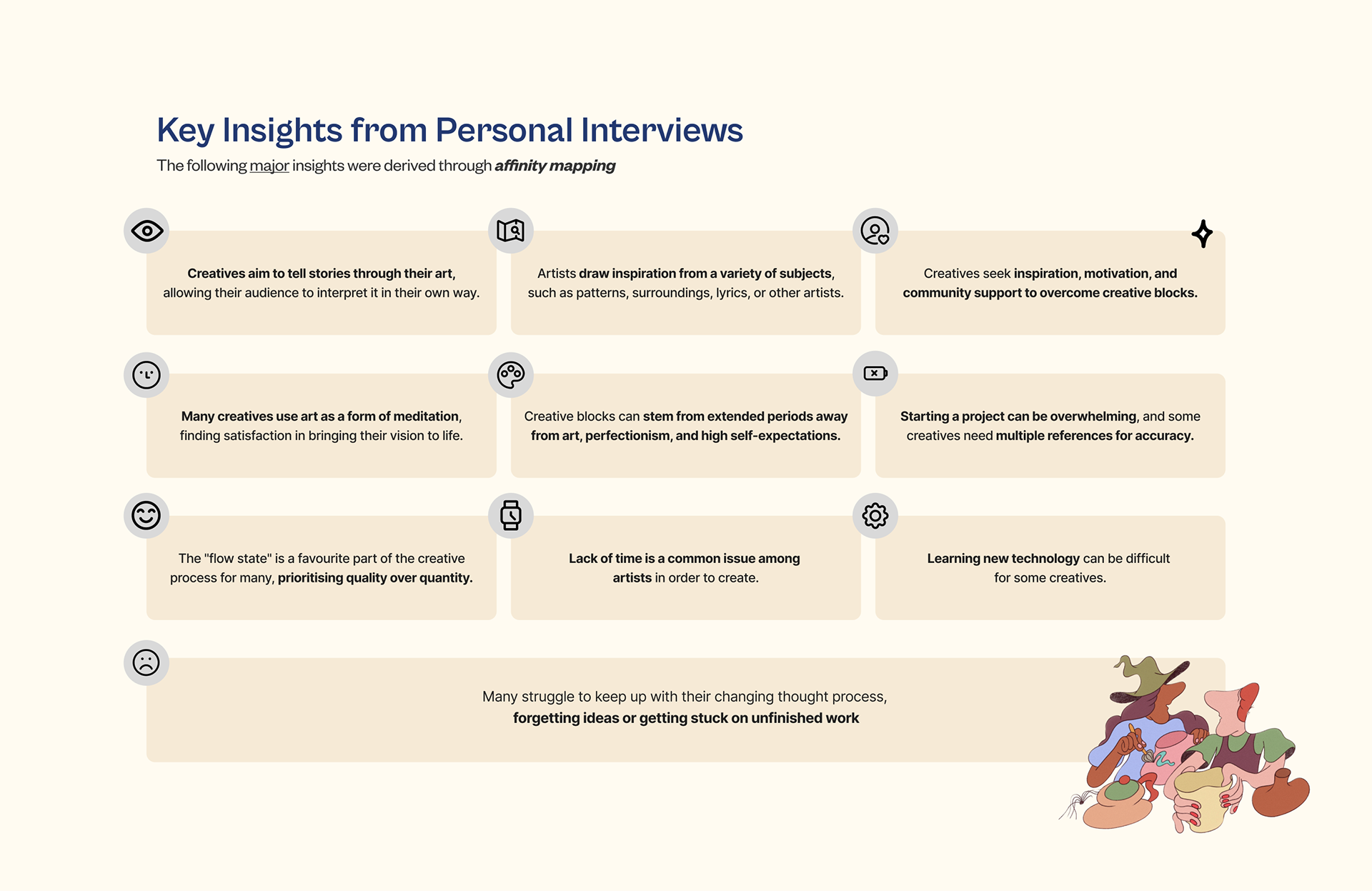 Key Insights from Personal Interviews

The following major insights were derived through affinity mapping

Creatives aim to tell stories through their art, allowing their audience to interpret it in their own way.

Artists draw inspiration from a variety of subjects, such as patterns, surroundings, lyrics, or other artists.

Creatives seek inspiration, motivation, and community support to overcome creative blocks.

Many creatives use art as a form of meditation, finding satisfaction in bringing their vision to life.

Creative blocks can stem from extended periods away from art, perfectionism, and high self-expectations.

Starting a project can be overwhelming, and some creatives need multiple references for accuracy.

The "flow state" is a favourite part of the creative process for many, prioritising quality over quantity.

Lack of time is a common issue among artists in order to create.

Learning new technology can be difficult for some creatives.

Many struggle to keep up with their changing thought process, forgetting ideas or getting stuck on unfinished work